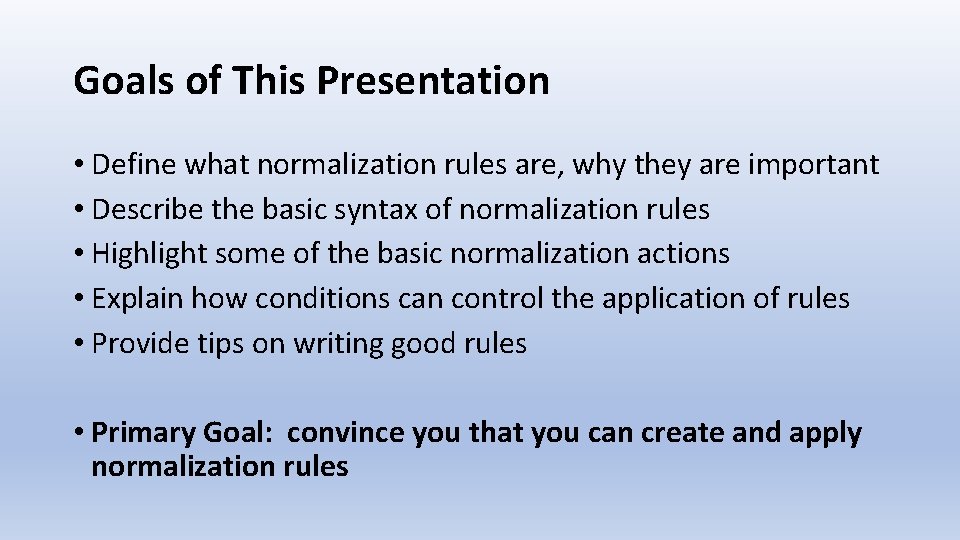 Goals of This Presentation

• Define what normalization rules are, why they are important
• Describe the basic syntax of normalization rules
• Highlight some of the basic normalization actions
• Explain how conditions can control the application of rules
• Provide tips on writing good rules

• Primary Goal: convince you that you can create and apply normalization rules